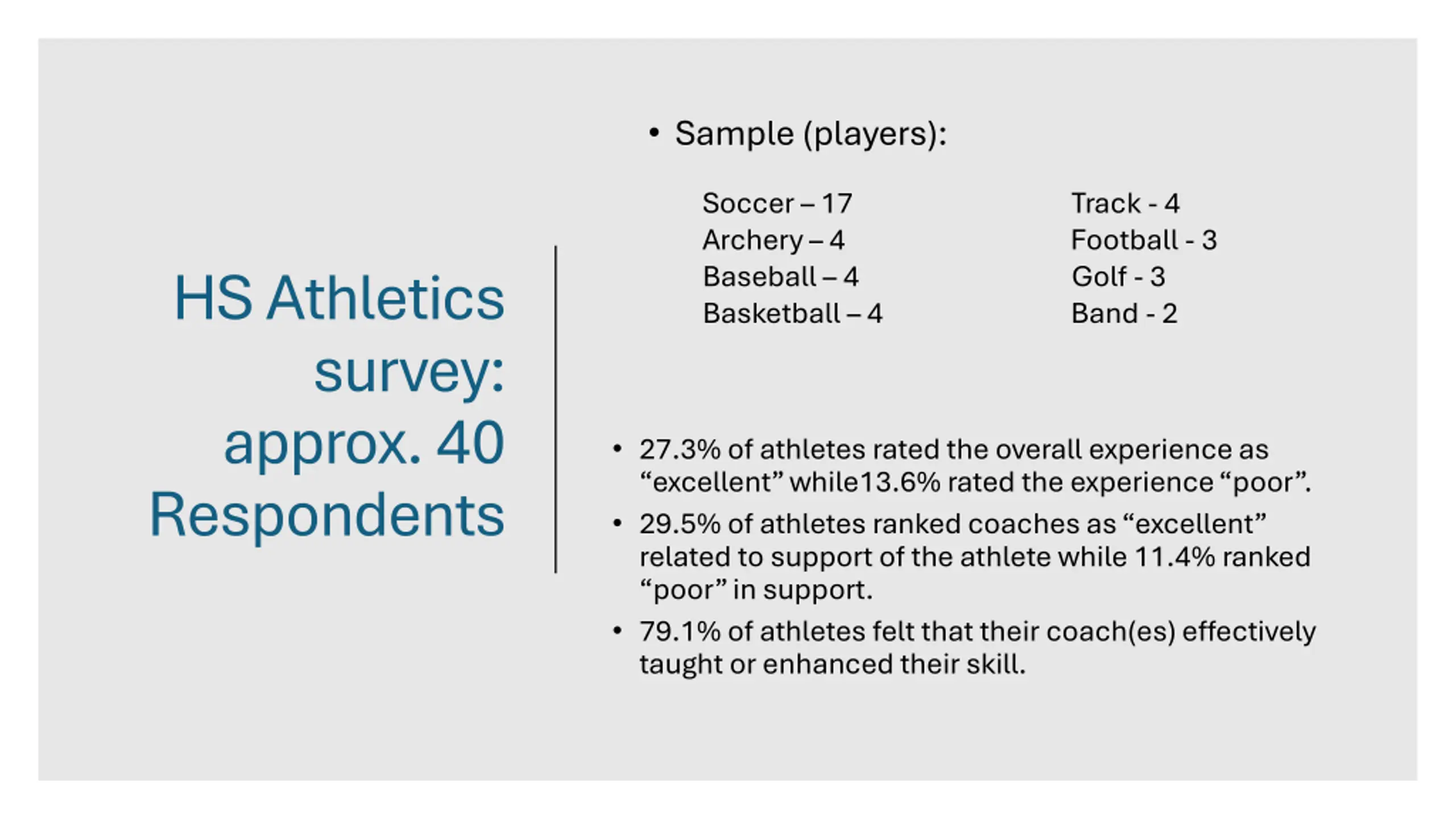 HS Athletics survey: approx. 40 Respondents

• Sample (players):

Soccer – 17
Archery – 4
Baseball – 4
Basketball – 4

Track - 4
Football - 3
Golf - 3
Band - 2

• 27.3% of athletes rated the overall experience as “excellent” while13.6% rated the experience “poor”.
• 29.5% of athletes ranked coaches as “excellent” related to support of the athlete while 11.4% ranked “poor” in support.
• 79.1% of athletes felt that their coach(es) effectively taught or enhanced their skill.